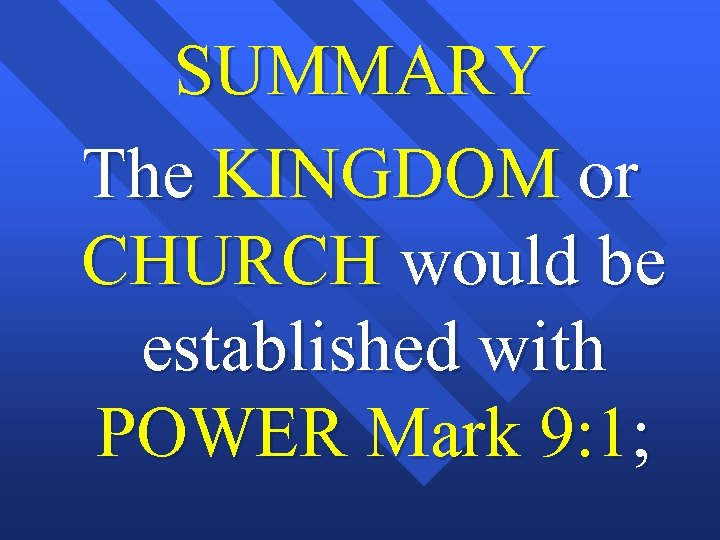 SUMMARY

The KINGDOM or CHURCH would be established with POWER Mark 9:1;